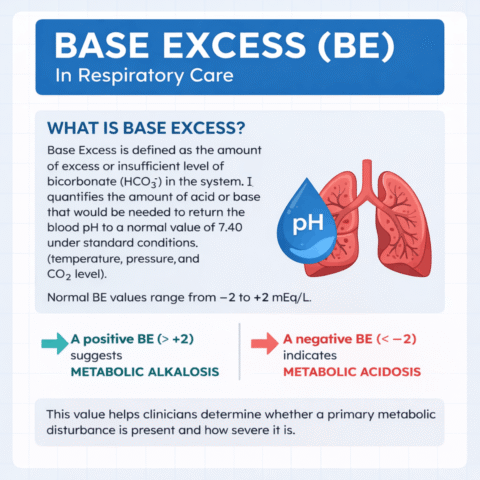 BASE EXCESS (BE)
In Respiratory Care

WHAT IS BASE EXCESS?

Base Excess is defined as the amount of excess or insufficient level of bicorbonate ($HCO_3^-$) in the system. I quantifies the amount of acid or base that would be needed to return the blood pH to a normal value of 7.40 under standard conditions. (temperature, pressure, and $CO_2$ level).

pH

Normal BE values range from −2 to +2 mEq/L.

A positive BE (> +2) suggests METABOLIC ALKALOSIS

A negative BE (< −2) indicates METABOLIC ACIDOSIS

This value helps clinicians determine whether a primary metabolic disturbance is present and how severe it is.